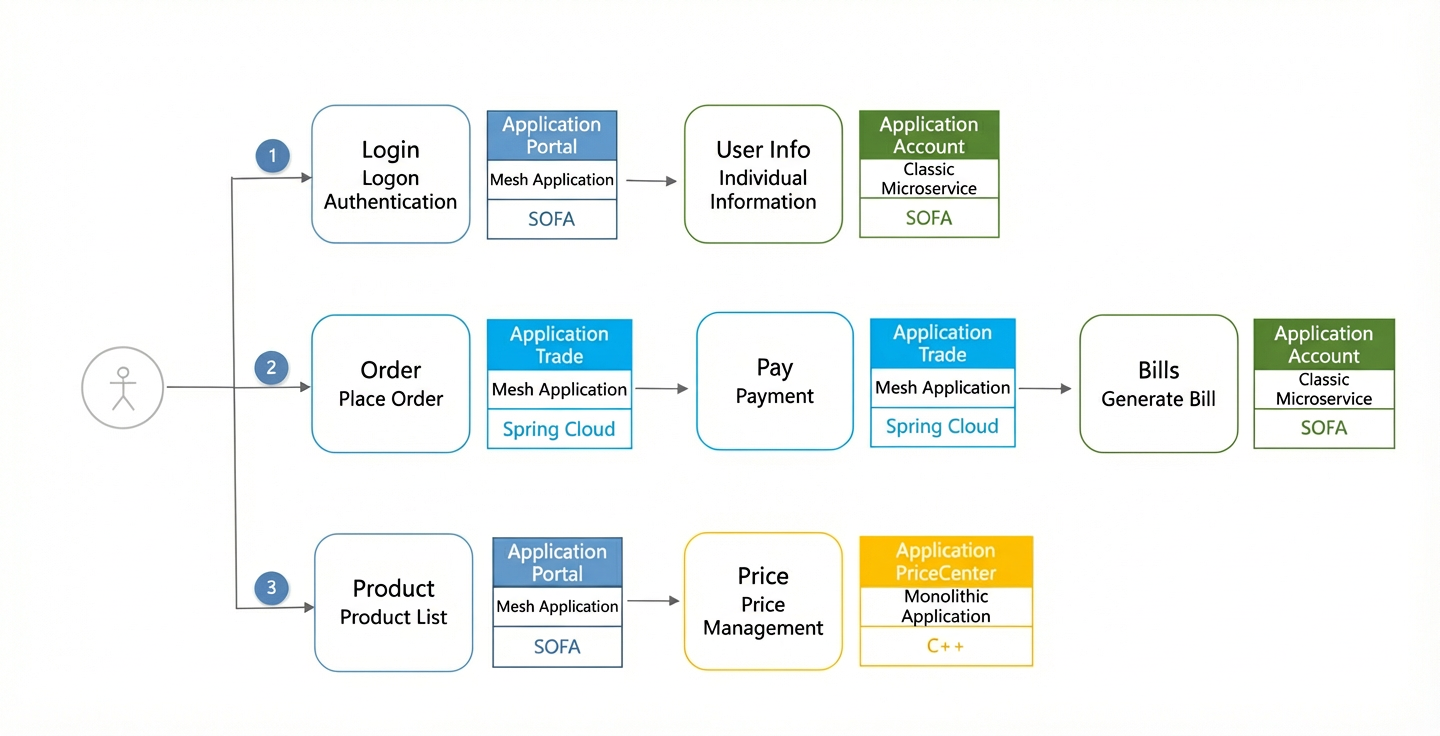 1

Login
Logon Authentication

Application Portal
Mesh Application
SOFA

User Info
Individual Information

Application Account
Classic Microservice
SOFA

2

Order
Place Order

Application Trade
Mesh Application
Spring Cloud

Pay
Payment

Application Trade
Mesh Application
Spring Cloud

Bills
Generate Bill

Application Account
Classic Microservice
SOFA

3

Product
Product List

Application Portal
Mesh Application
SOFA

Price
Price Management

Application PriceCenter
Monolithic Application
C++